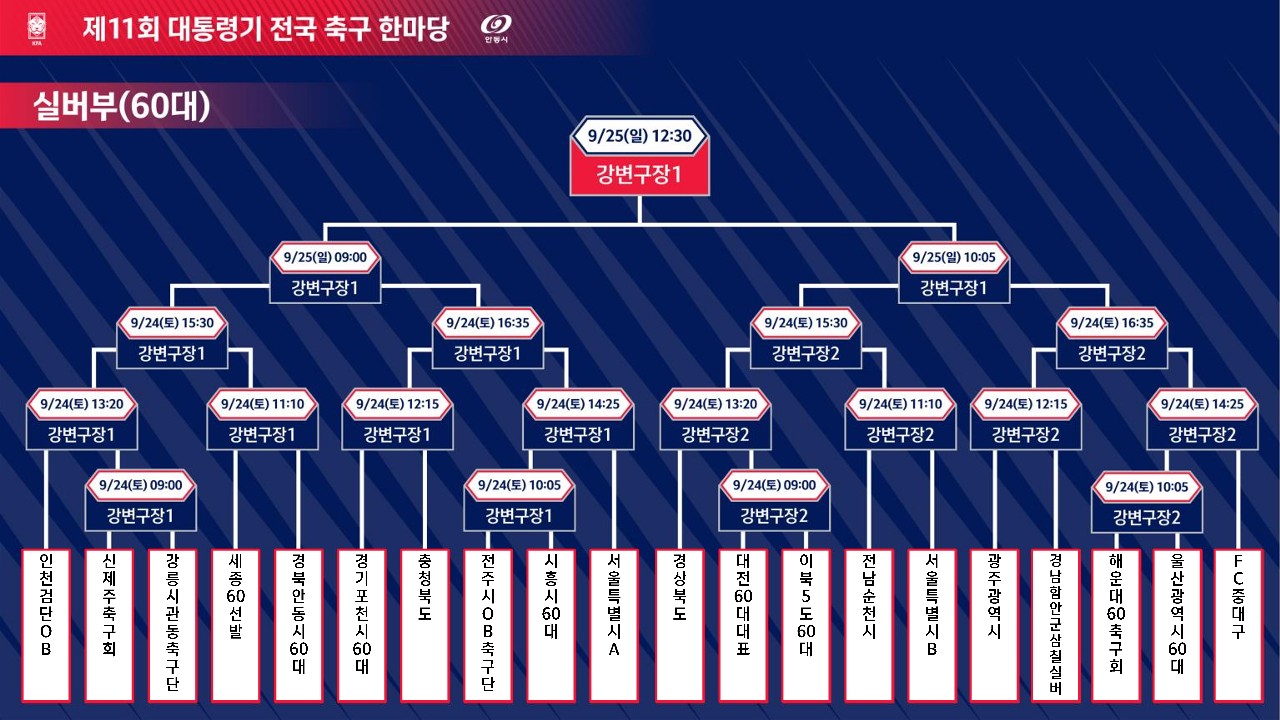 KFA
제11회 대통령기 전국 축구 한마당
안동시

실버부(60대)

9/25(일) 12:30
강변구장1

9/25(일) 09:00
강변구장1

9/25(일) 10:05
강변구장1

9/24(토) 15:30
강변구장1

9/24(토) 16:35
강변구장1

9/24(토) 15:30
강변구장2

9/24(토) 16:35
강변구장2

9/24(토) 13:20
강변구장1

9/24(토) 11:10
강변구장1

9/24(토) 12:15
강변구장1

9/24(토) 14:25
강변구장1

9/24(토) 13:20
강변구장2

9/24(토) 11:10
강변구장2

9/24(토) 12:15
강변구장2

9/24(토) 14:25
강변구장2

9/24(토) 09:00
강변구장1

9/24(토) 10:05
강변구장1

9/24(토) 09:00
강변구장2

9/24(토) 10:05
강변구장2

인천검단OB
신제주축구회
강릉시관동축구단
세종60선발
경북안동시60대
경기포천시60대
충청북도
전주시OB축구단
시흥시60대
서울특별시A
경상북도
대전60대대표
이북5도60대
전남순천시
서울특별시B
광주광역시
경남함안군삼칠실버
해운대60축구회
울산광역시60대
FC중대구